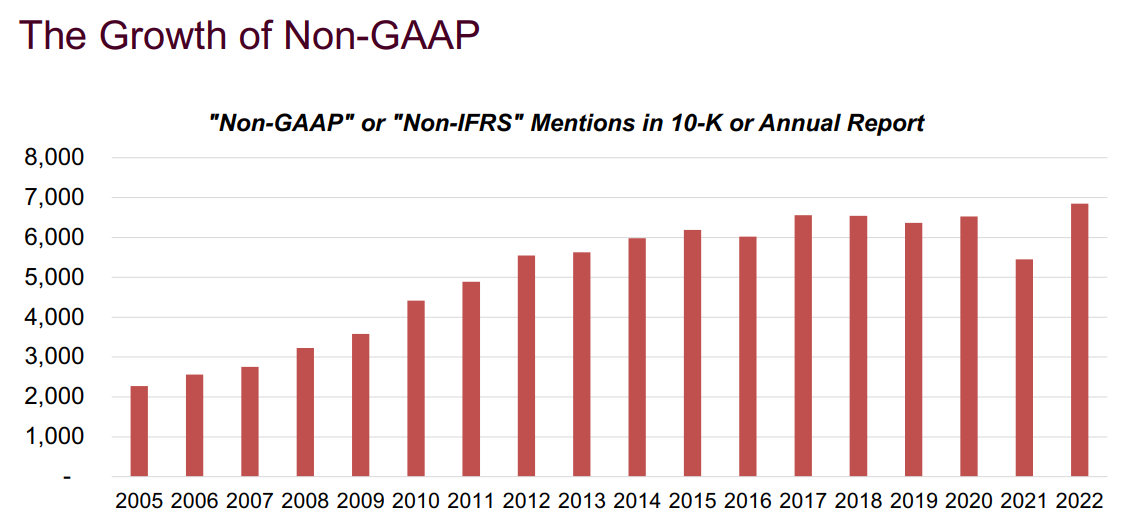 The Growth of Non-GAAP

"Non-GAAP" or "Non-IFRS" Mentions in 10-K or Annual Report

8,000
7,000
6,000
5,000
4,000
3,000
2,000
1,000
-

2005 2006 2007 2008 2009 2010 2011 2012 2013 2014 2015 2016 2017 2018 2019 2020 2021 2022